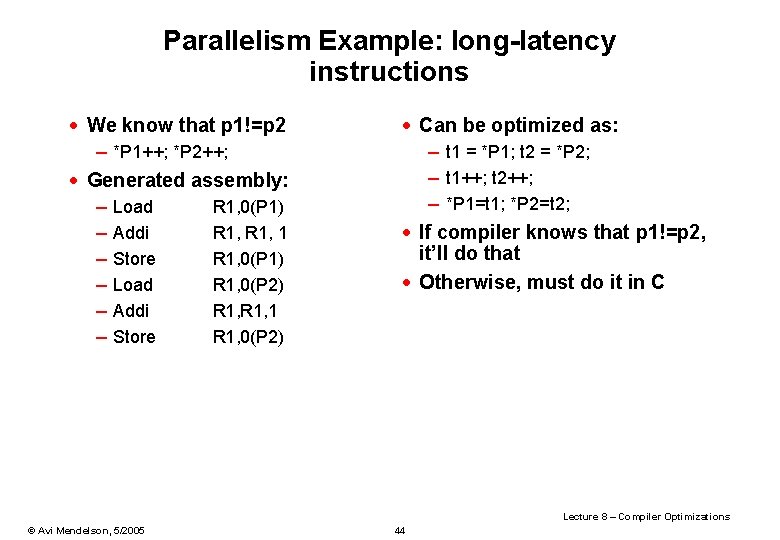 Parallelism Example: long-latency instructions

• We know that p1!=p2
 – *P1++; *P2++;
• Generated assembly:
 – Load R1,0(P1)
 – Addi R1, R1, 1
 – Store R1,0(P1)
 – Load R1,0(P2)
 – Addi R1,R1,1
 – Store R1,0(P2)

• Can be optimized as:
 – t1 = *P1; t2 = *P2;
 – t1++; t2++;
 – *P1=t1; *P2=t2;
• If compiler knows that p1!=p2, it'll do that
• Otherwise, must do it in C

Lecture 8 – Compiler Optimizations

© Avi Mendelson, 5/2005

44